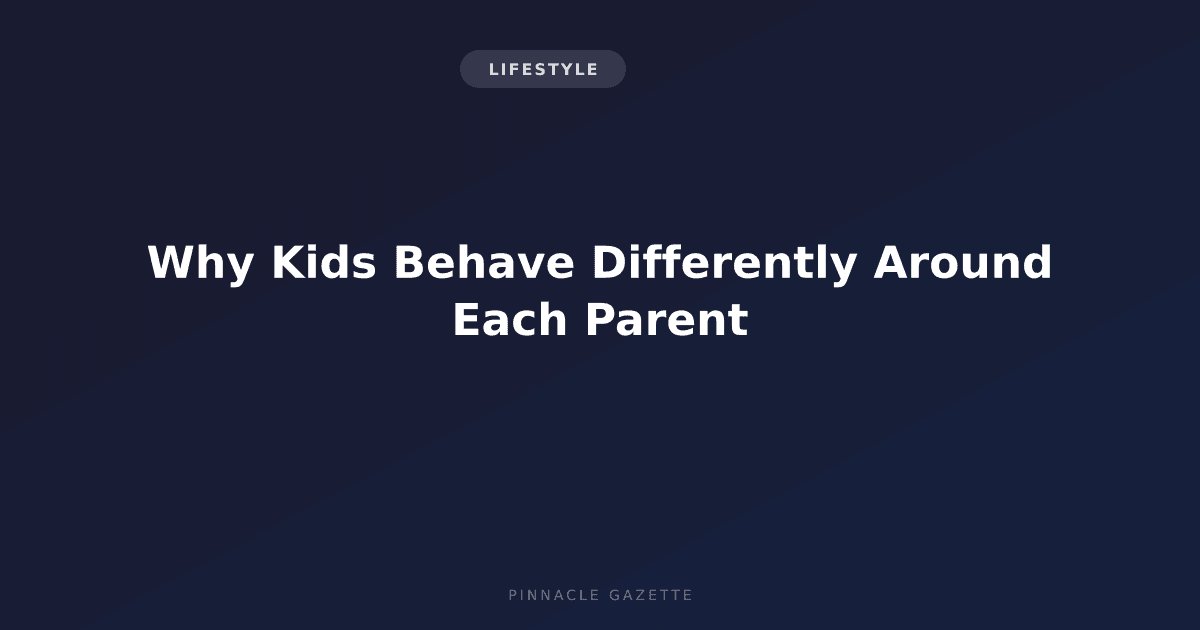 LIFESTYLE

Why Kids Behave Differently Around Each Parent

PINNACLE GAZETTE